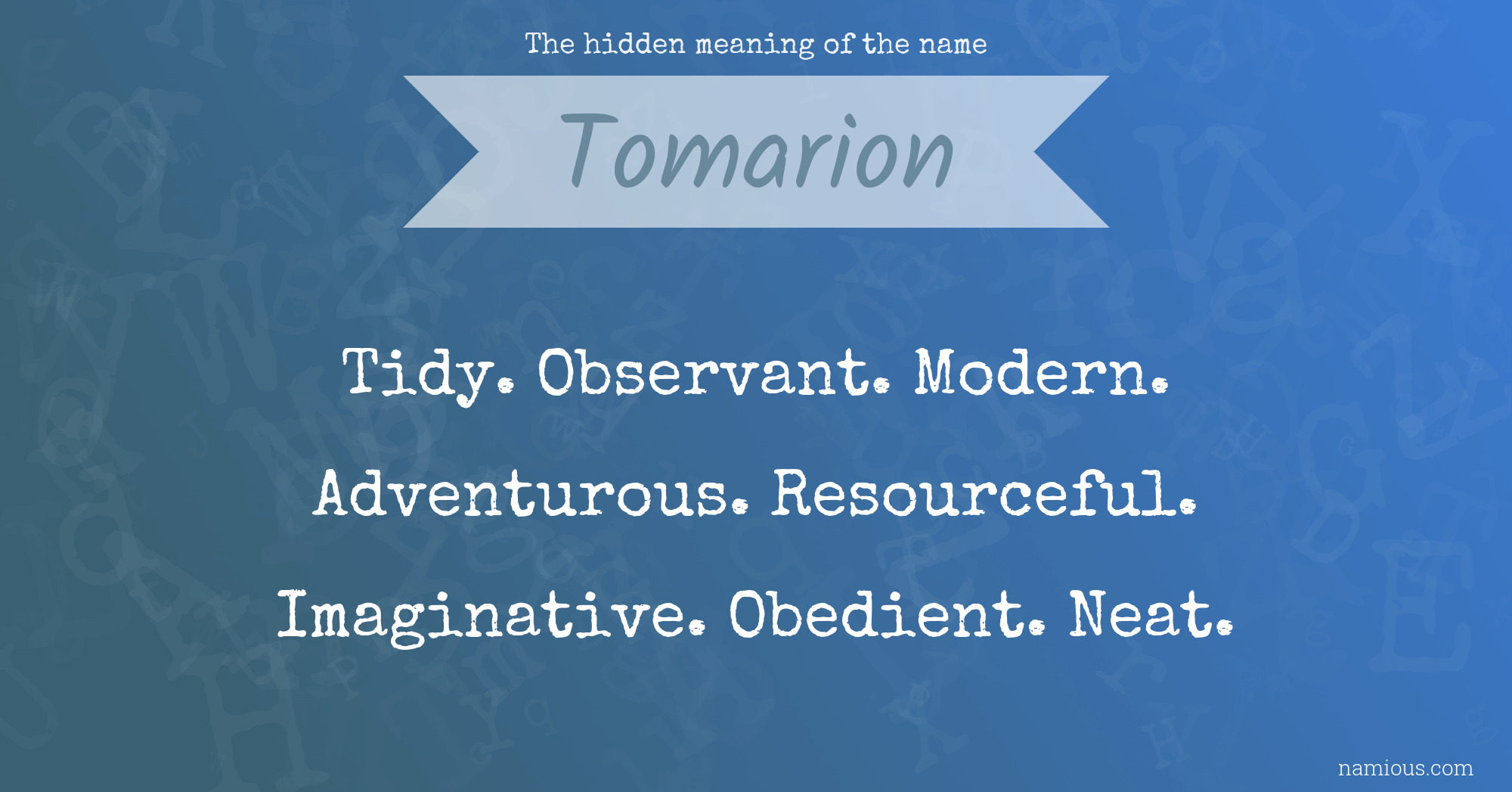 The hidden meaning of the name

Tomarion

Tidy. Observant. Modern.

Adventurous. Resourceful.

Imaginative. Obedient. Neat.

namious.com